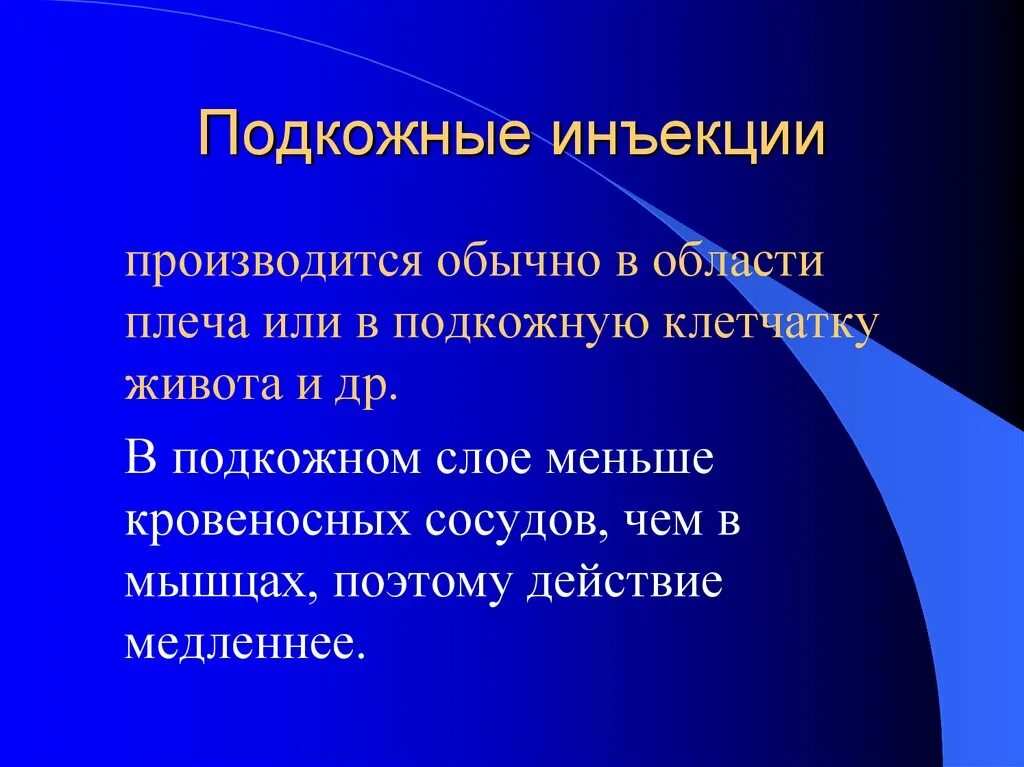 Подкожные инъекции

производится обычно в области плеча или в подкожную клетчатку живота и др.

В подкожном слое меньше кровеносных сосудов, чем в мышцах, поэтому действие медленнее.